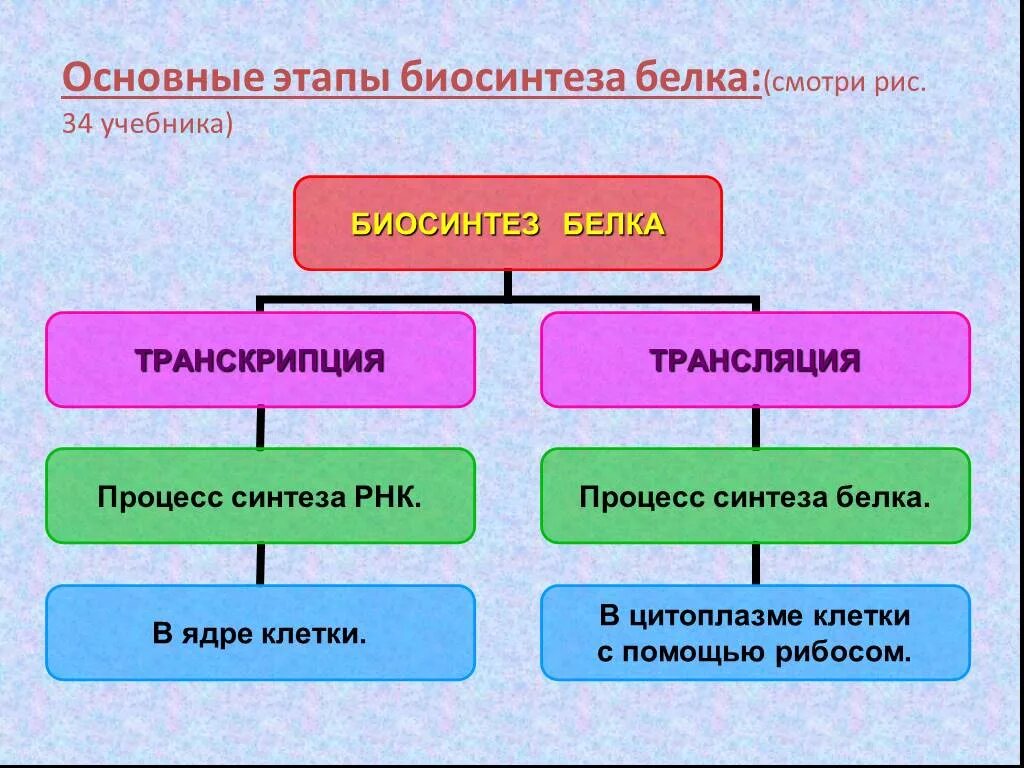 Основные этапы биосинтеза белка:(смотри рис. 34 учебника)

БИОСИНТЕЗ БЕЛКА

ТРАНСКРИПЦИЯ

Процесс синтеза РНК.

В ядре клетки.

ТРАНСЛЯЦИЯ

Процесс синтеза белка.

В цитоплазме клетки с помощью рибосом.